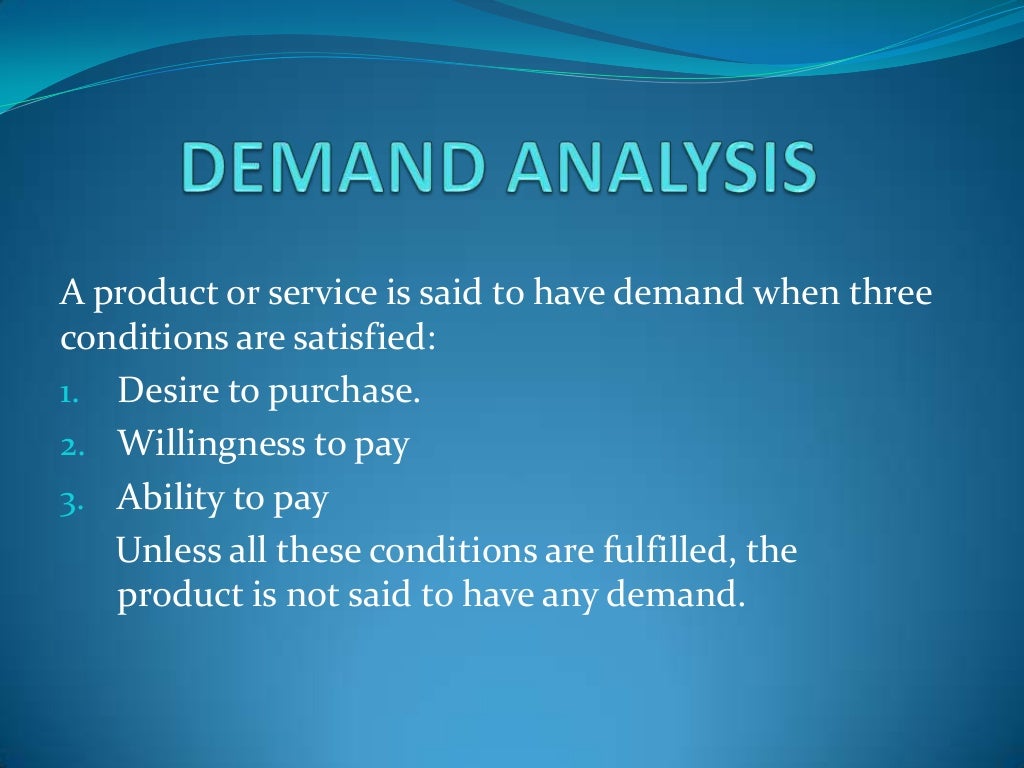 DEMAND ANALYSIS

A product or service is said to have demand when three conditions are satisfied:

1. Desire to purchase.
2. Willingness to pay
3. Ability to pay

Unless all these conditions are fulfilled, the product is not said to have any demand.